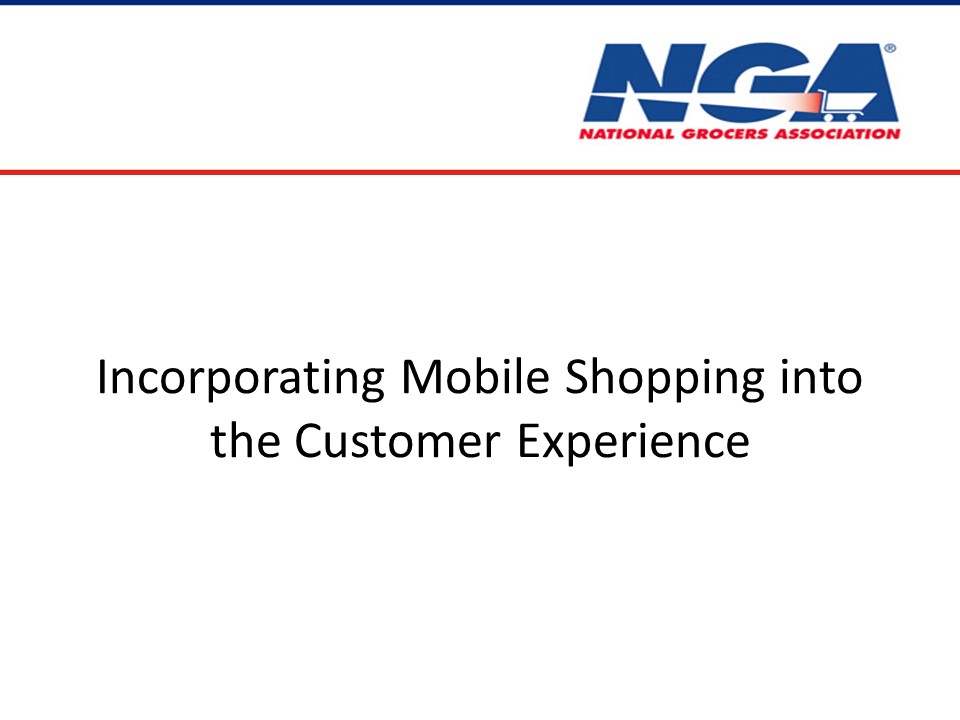 NGA®
NATIONAL GROCERS ASSOCIATION

Incorporating Mobile Shopping into the Customer Experience